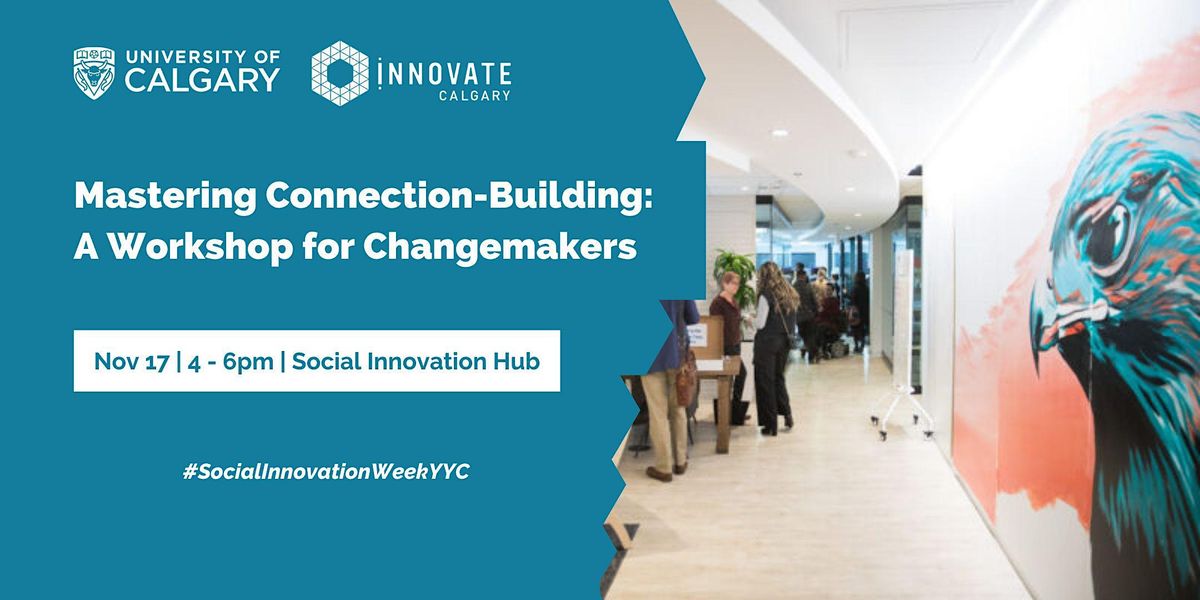 UNIVERSITY OF CALGARY

INNOVATE CALGARY

Mastering Connection-Building: A Workshop for Changemakers

Nov 17 | 4 - 6pm | Social Innovation Hub

#SocialInnovationWeekYYC